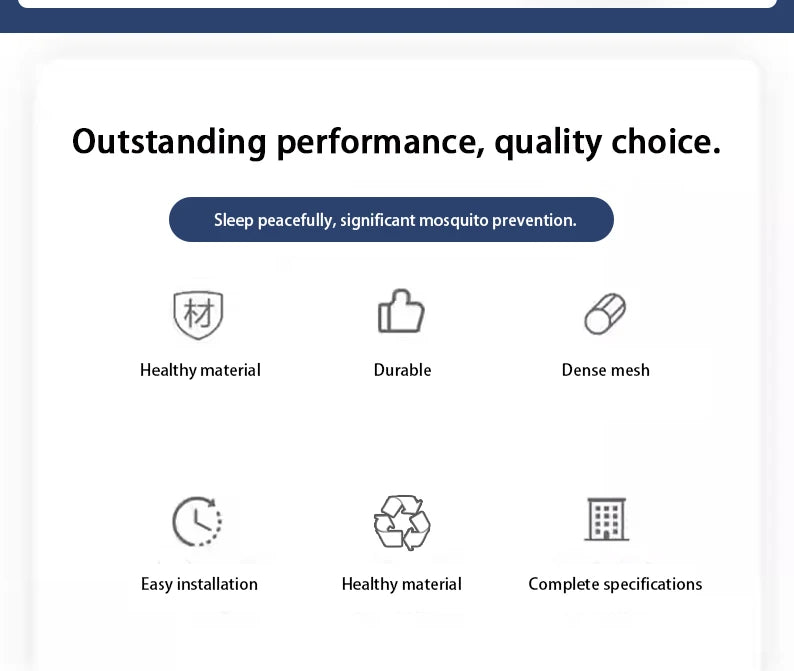 Outstanding performance, quality choice.

Sleep peacefully, significant mosquito prevention.

材

Healthy material

Durable

Dense mesh

Easy installation

Healthy material

Complete specifications